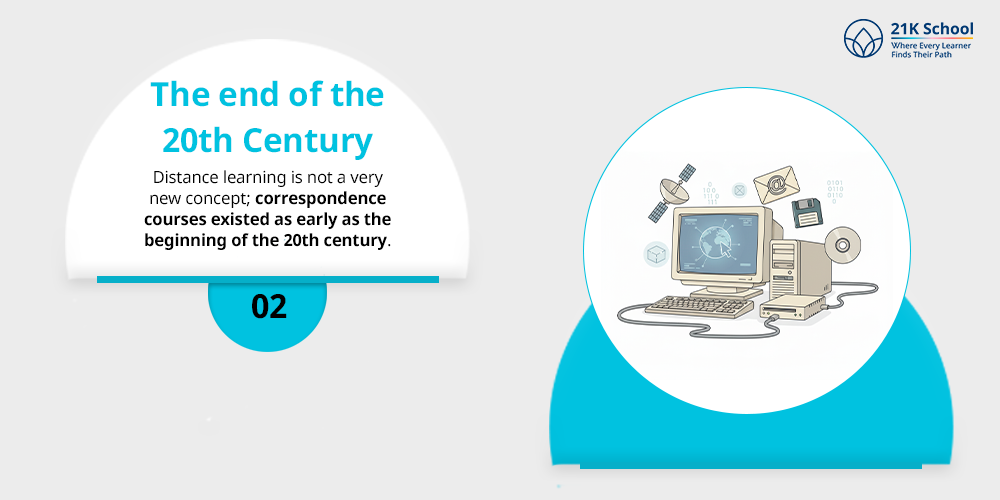 21K School
Where Every Learner Finds Their Path

The end of the 20th Century

Distance learning is not a very new concept; correspondence courses existed as early as the beginning of the 20th century.

02